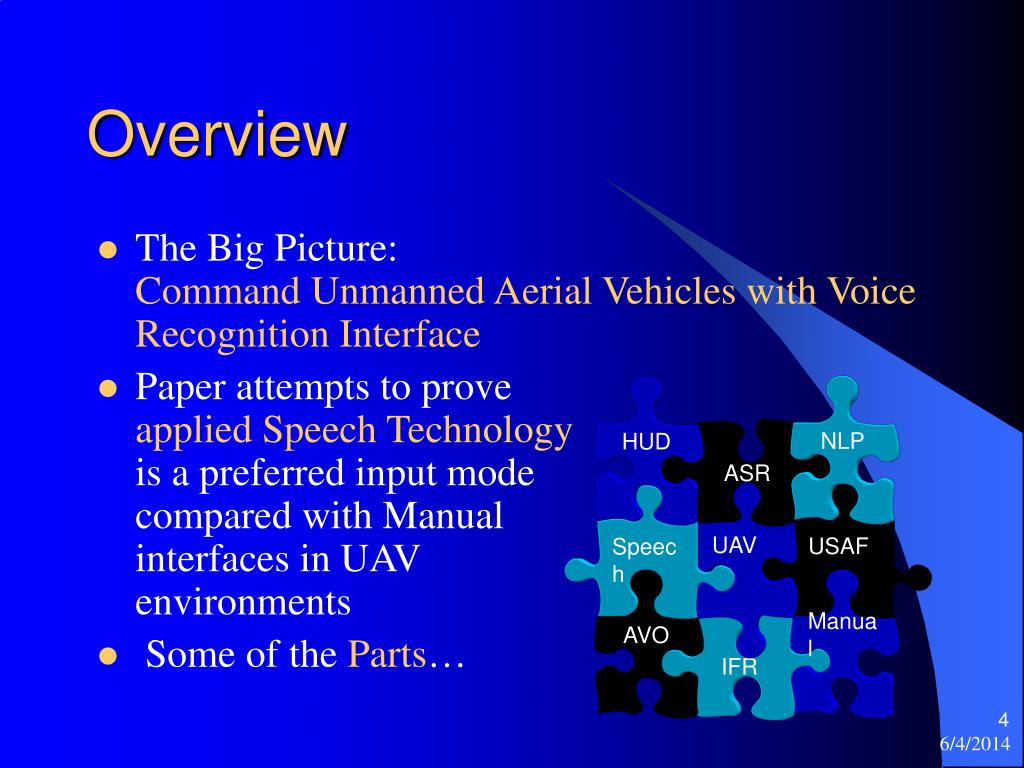 Overview

The Big Picture: Command Unmanned Aerial Vehicles with Voice Recognition Interface

Paper attempts to prove applied Speech Technology is a preferred input mode compared with Manual interfaces in UAV environments

Some of the Parts…

HUD
ASR
NLP
Speec
h
UAV
USAF
AVO
IFR
Manua
l

4
6/4/2014